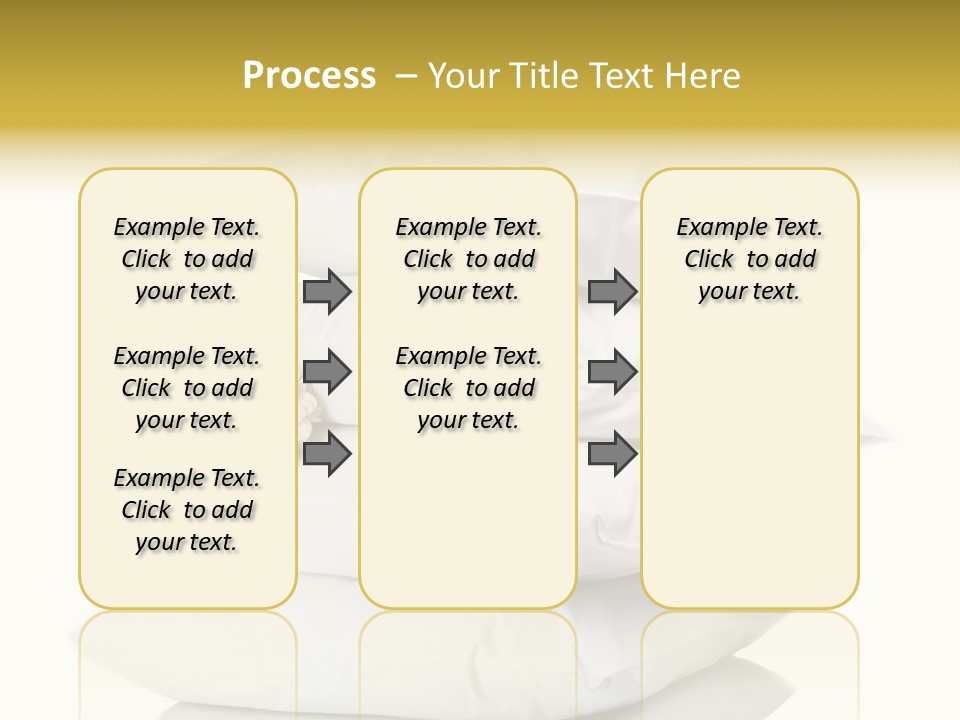 Process – Your Title Text Here

Example Text. Click to add your text.

Example Text. Click to add your text.

Example Text. Click to add your text.

Example Text. Click to add your text.

Example Text. Click to add your text.

Example Text. Click to add your text.